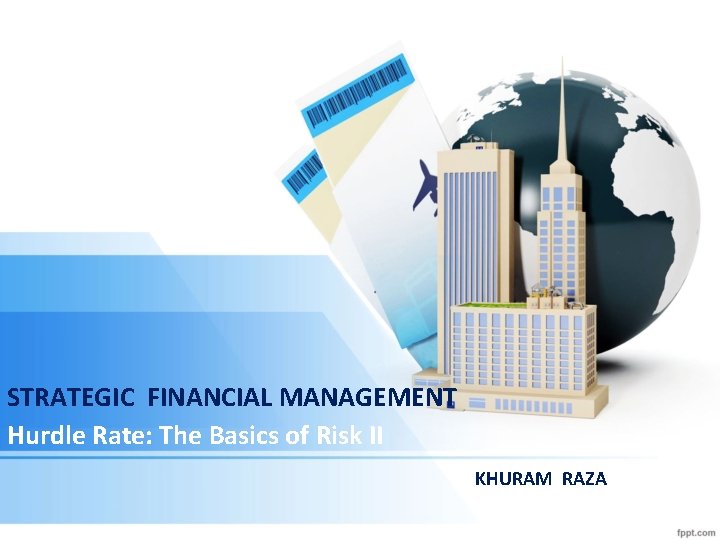 STRATEGIC FINANCIAL MANAGEMENT
Hurdle Rate: The Basics of Risk II

KHURAM RAZA

fppt.com